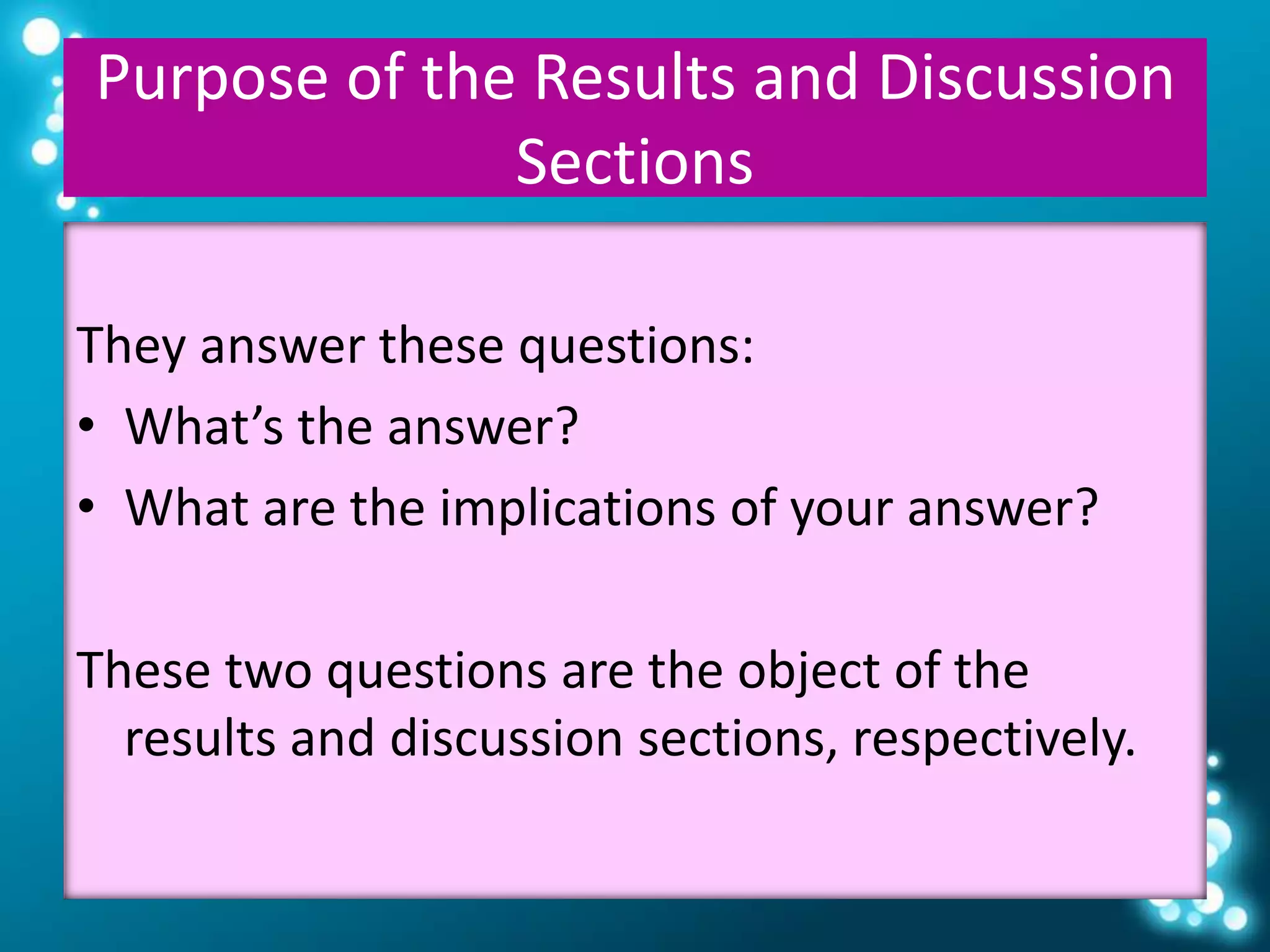 Purpose of the Results and Discussion Sections

They answer these questions:
• What’s the answer?
• What are the implications of your answer?

These two questions are the object of the results and discussion sections, respectively.